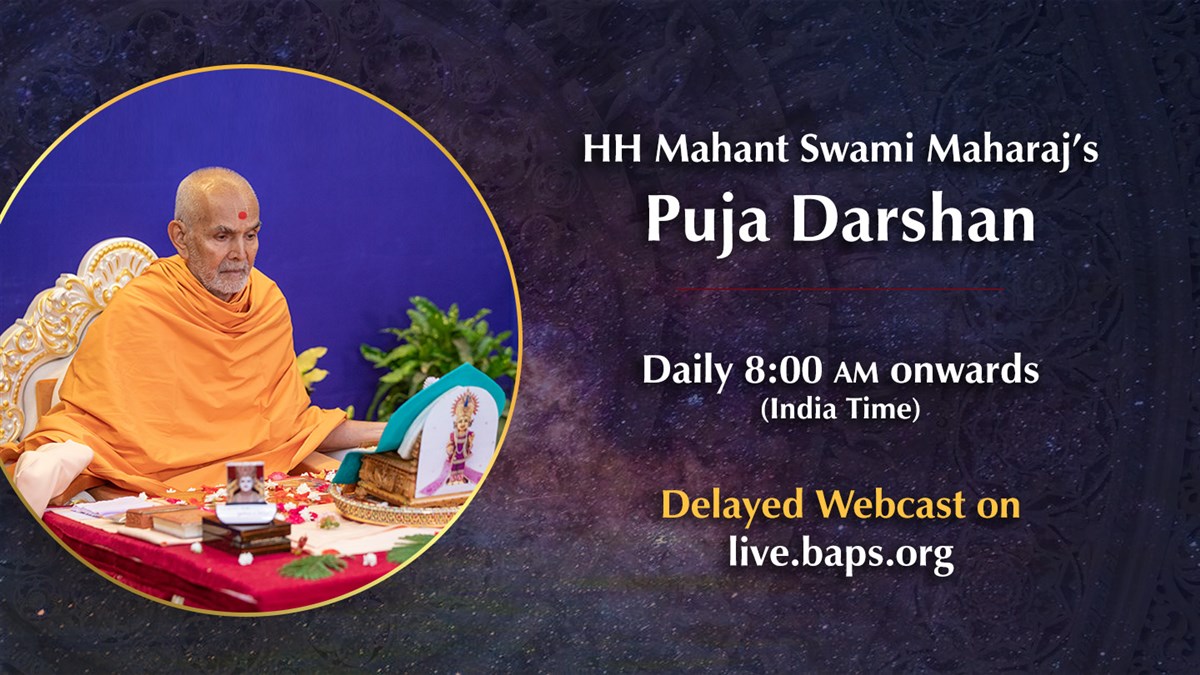 HH Mahant Swami Maharaj's
Puja Darshan

Daily 8:00 AM onwards
(India Time)

Delayed Webcast on
live.baps.org